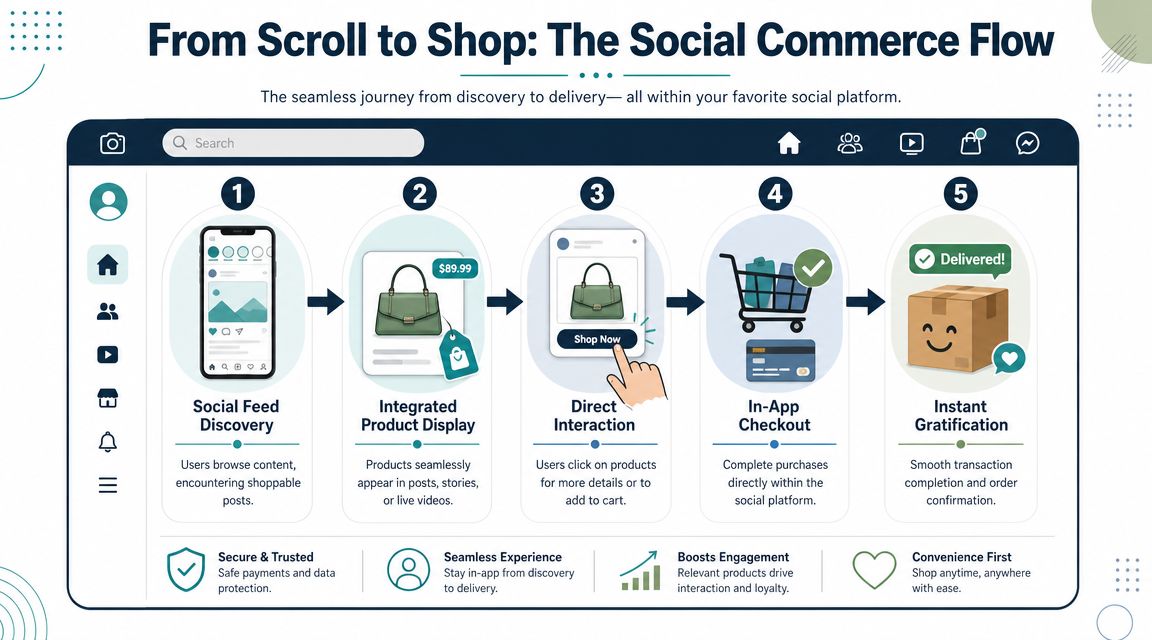 From Scroll to Shop: The Social Commerce Flow

The seamless journey from discovery to delivery— all within your favorite social platform.

Search

1
Social Feed Discovery
Users browse content, encountering shoppable posts.

2
$89.99
Integrated Product Display
Products seamlessly appear in posts, stories, or live videos.

3
Shop Now
Direct Interaction
Users click on products for more details or to add to cart.

4
In-App Checkout
Complete purchases directly within the social platform.

5
Delivered!
Instant Gratification
Smooth transaction completion and order confirmation.

Secure & Trusted
Safe payments and data protection.

Seamless Experience
Stay in-app from discovery to delivery.

Boosts Engagement
Relevant products drive interaction and loyalty.

Convenience First
Shop anytime, anywhere with ease.